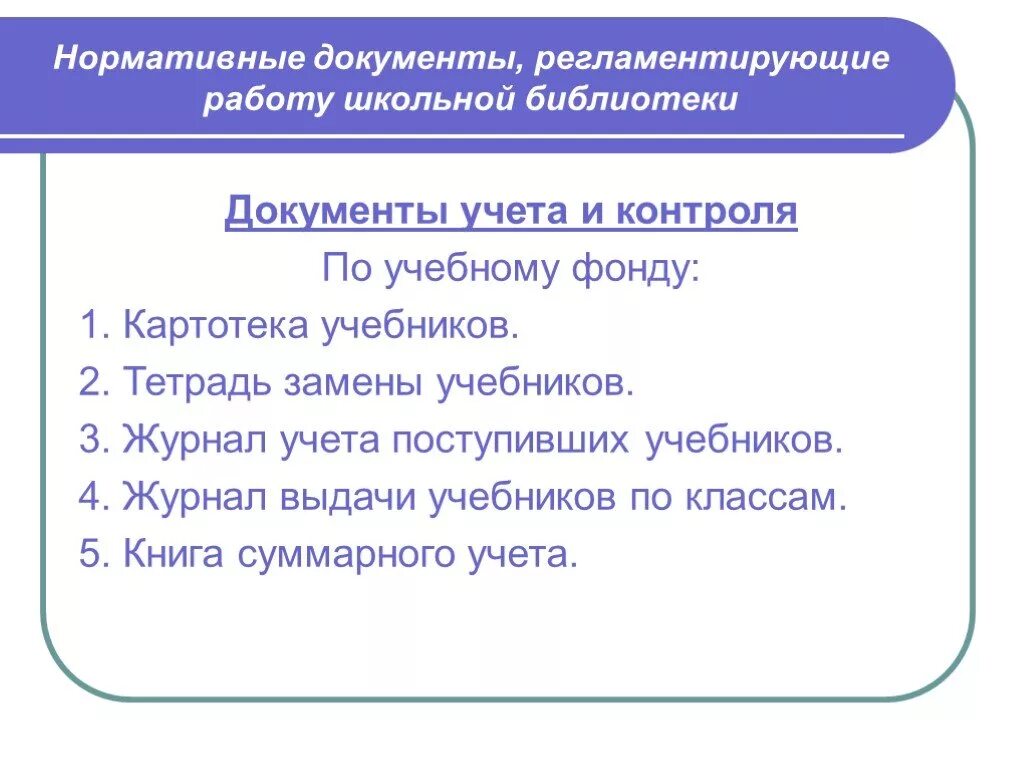 Нормативные документы, регламентирующие работу школьной библиотеки

Документы учета и контроля

По учебному фонду:

1. Картотека учебников.
2. Тетрадь замены учебников.
3. Журнал учета поступивших учебников.
4. Журнал выдачи учебников по классам.
5. Книга суммарного учета.